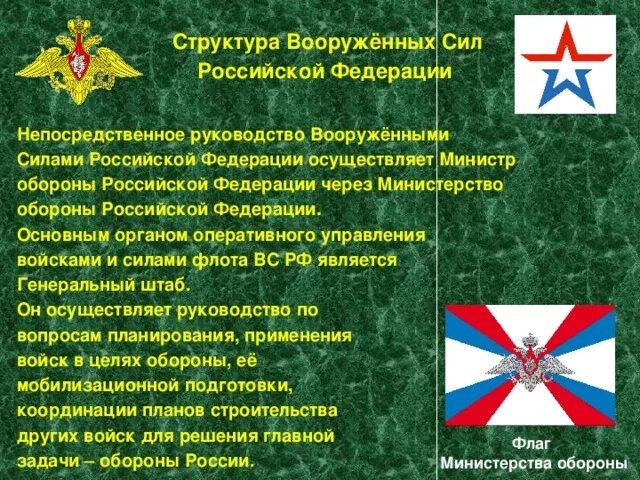 Структура Вооружённых Сил Российской Федерации

Непосредственное руководство Вооружёнными Силами Российской Федерации осуществляет Министр обороны Российской Федерации через Министерство обороны Российской Федерации.

Основным органом оперативного управления войсками и силами флота ВС РФ является Генеральный штаб.

Он осуществляет руководство по вопросам планирования, применения войск в целях обороны, её мобилизационной подготовки, координации планов строительства других войск для решения главной задачи – обороны России.

Флаг
Министерства обороны